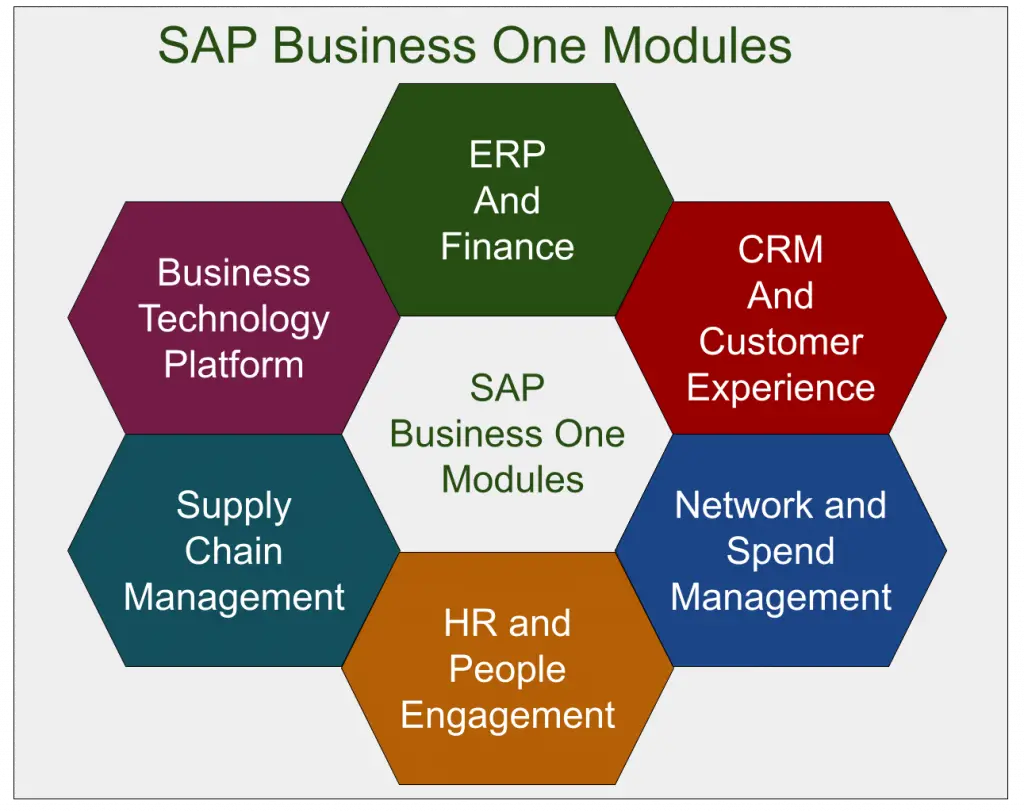 SAP Business One Modules

ERP And Finance

Business Technology Platform

CRM And Customer Experience

SAP Business One Modules

Supply Chain Management

Network and Spend Management

HR and People Engagement